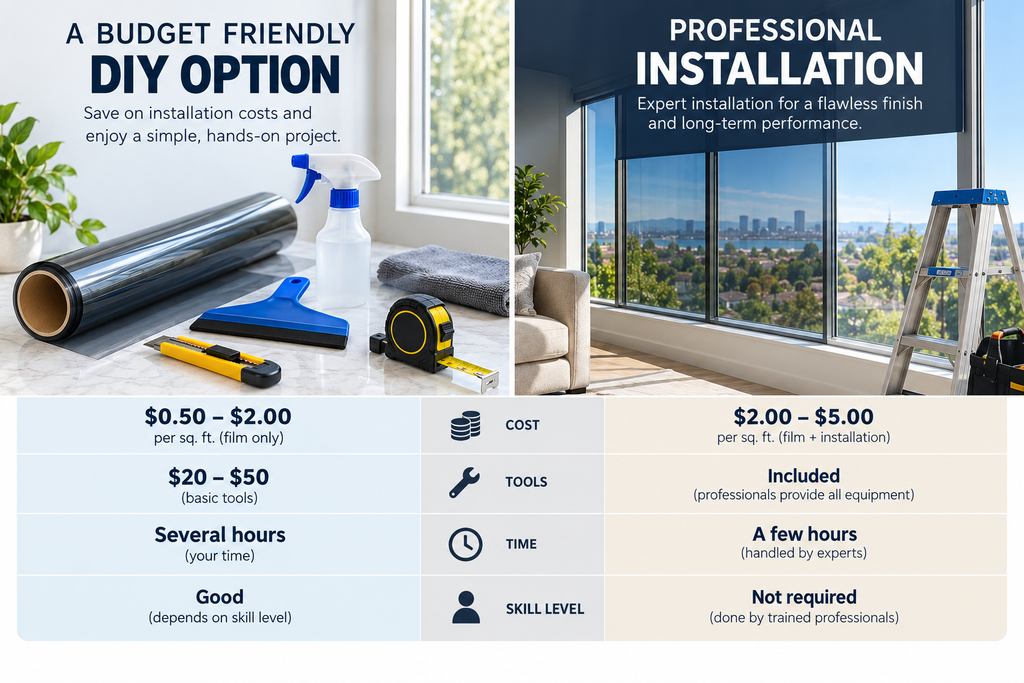 A BUDGET FRIENDLY
DIY OPTION
Save on installation costs and enjoy a simple, hands-on project.

PROFESSIONAL
INSTALLATION
Expert installation for a flawless finish and long-term performance.

| | | |
|---|---|---|
| \$0.50 – \$2.00 per sq. ft. (film only) | COST | \$2.00 – \$5.00 per sq. ft. (film + installation) |
| \$20 – \$50 (basic tools) | TOOLS | Included (professionals provide all equipment) |
| Several hours (your time) | TIME | A few hours (handled by experts) |
| Good (depends on skill level) | SKILL LEVEL | Not required (done by trained professionals) |